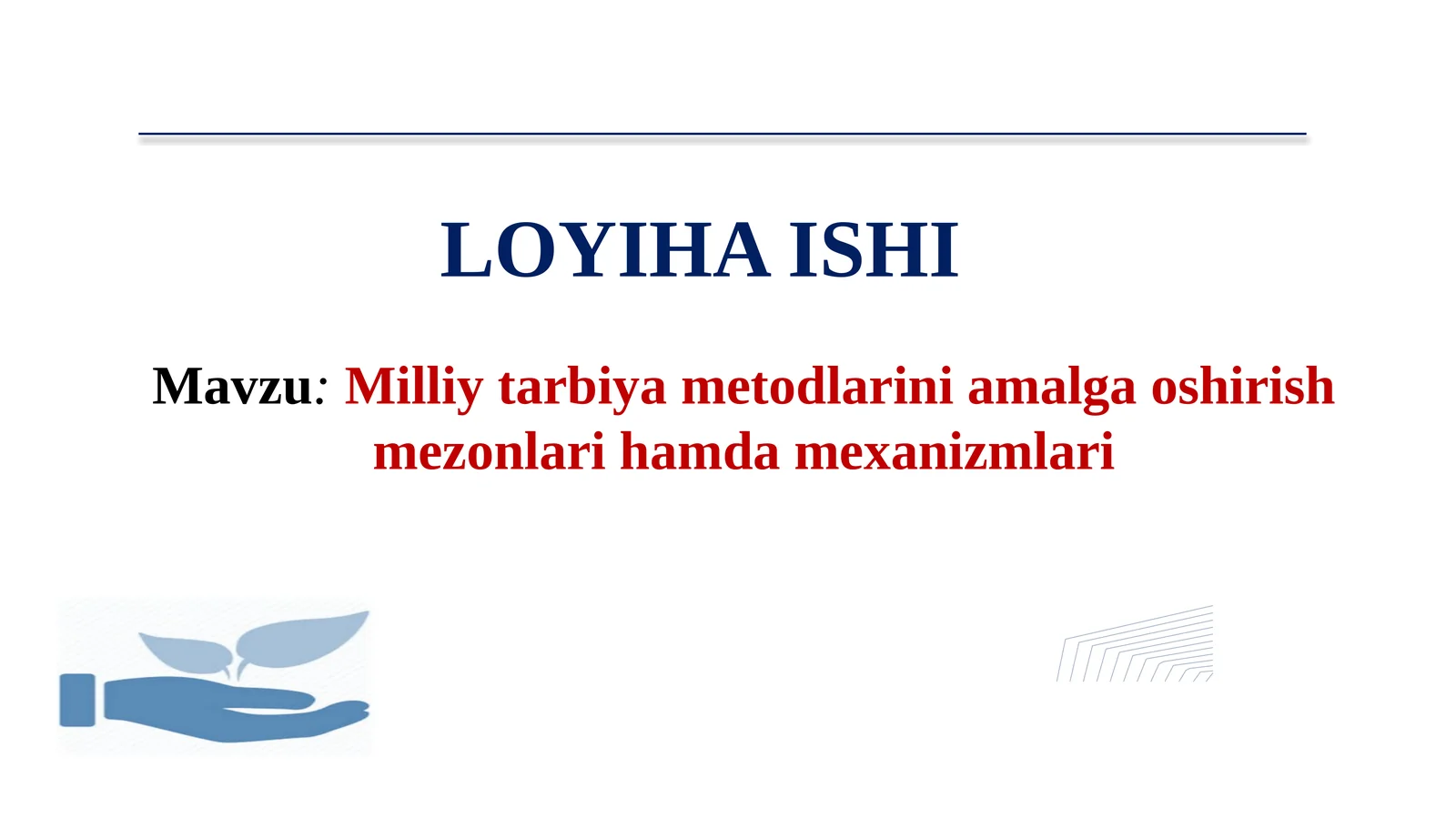 LOYIHA ISHI

Mavzu: Milliy tarbiya metodlarini amalga oshirish mezonlari hamda mexanizmlari